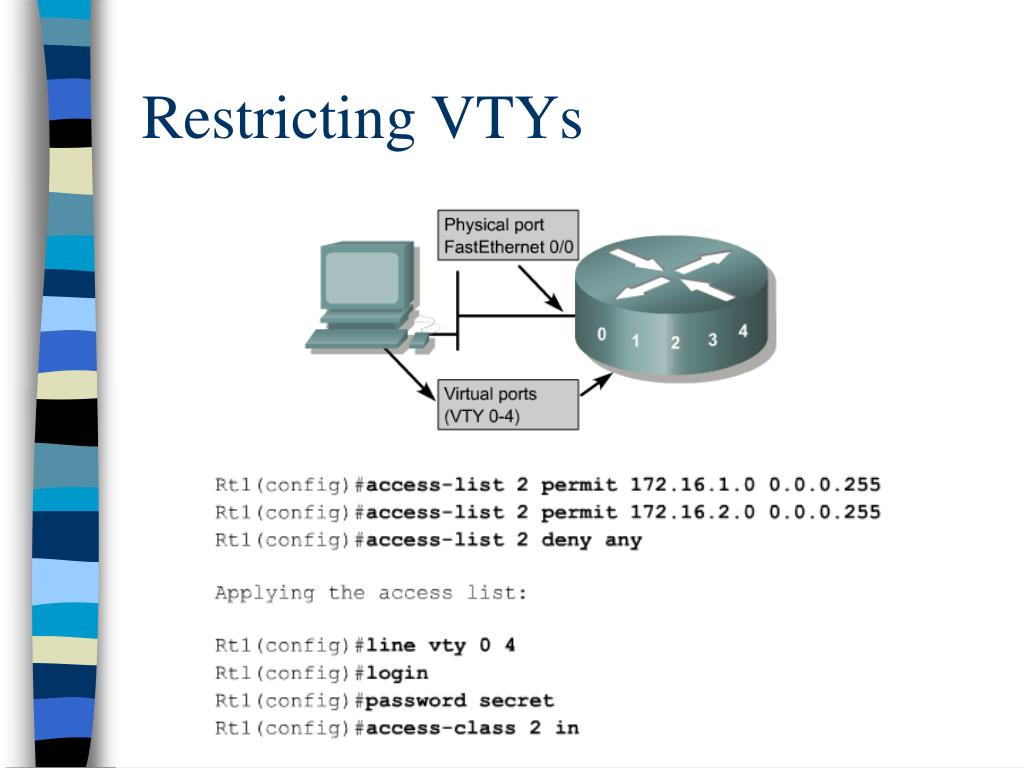 Restricting VTYs

Physical port
FastEthernet 0/0

0 1 2 3 4

Virtual ports
(VTY 0-4)

Rt1(config)#access-list 2 permit 172.16.1.0 0.0.0.255
Rt1(config)#access-list 2 permit 172.16.2.0 0.0.0.255
Rt1(config)#access-list 2 deny any

Applying the access list:

Rt1(config)#line vty 0 4
Rt1(config)#login
Rt1(config)#password secret
Rt1(config)#access-class 2 in